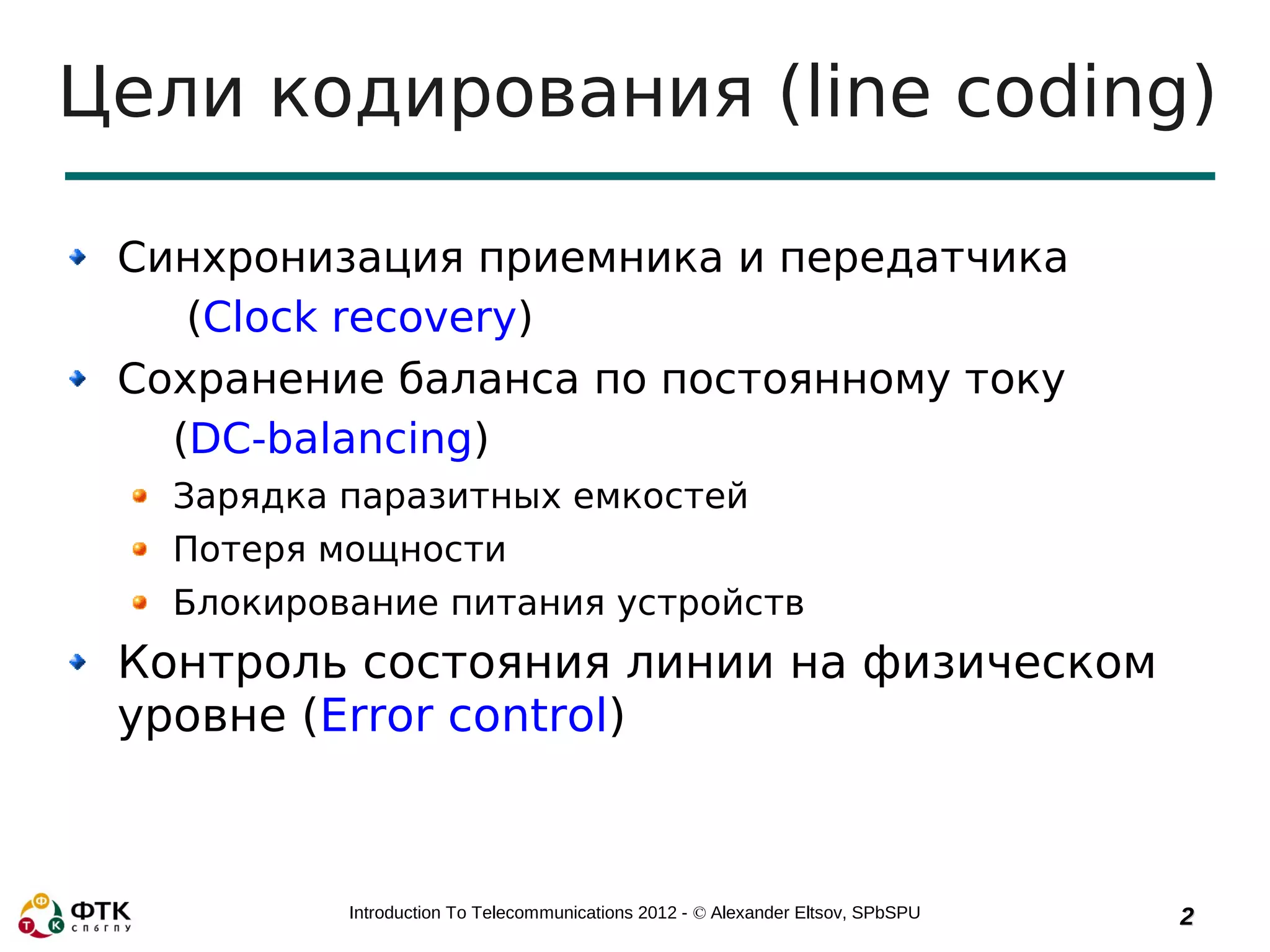 Цели кодирования (line coding)

Синхронизация приемника и передатчика (Clock recovery)

Сохранение баланса по постоянному току (DC-balancing)

Зарядка паразитных емкостей

Потеря мощности

Блокирование питания устройств

Контроль состояния линии на физическом уровне (Error control)

Ф Т К ФТК спбгпу

Introduction To Telecommunications 2012 - © Alexander Eltsov, SPbSPU

2